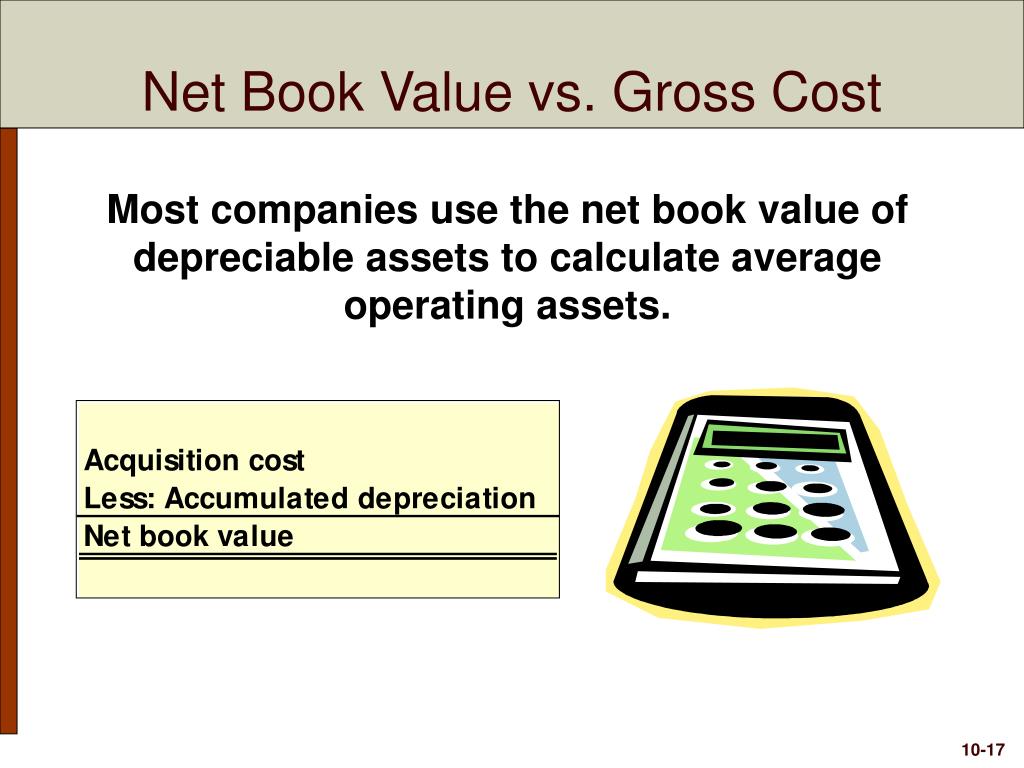 Net Book Value vs. Gross Cost

Most companies use the net book value of depreciable assets to calculate average operating assets.

Acquisition cost
Less: Accumulated depreciation
Net book value

10-17